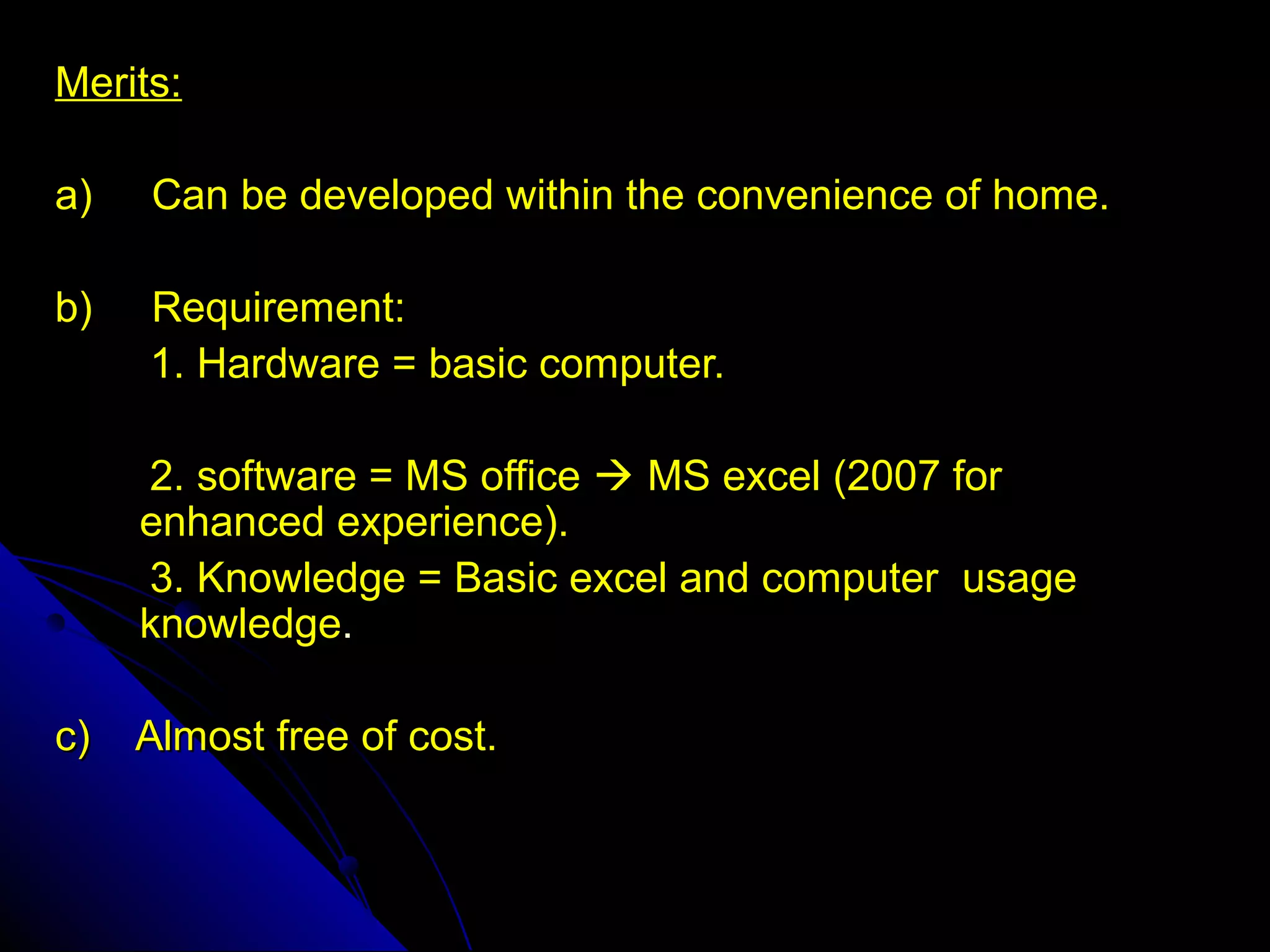 Merits:

a) Can be developed within the convenience of home.

b) Requirement:

1. Hardware = basic computer.

2. software = MS office → MS excel (2007 for enhanced experience).

3. Knowledge = Basic excel and computer usage knowledge.

c) Almost free of cost.